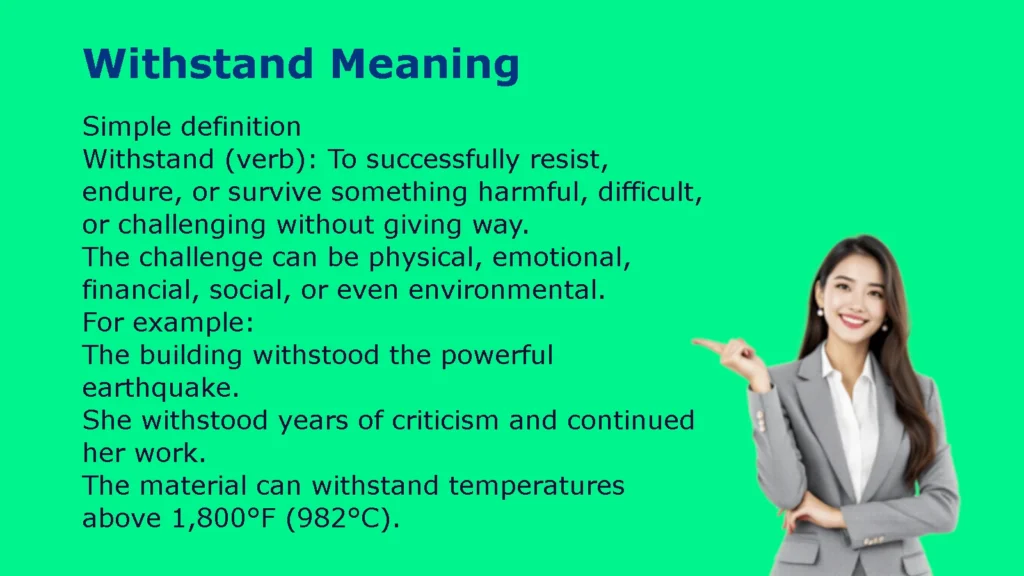 Withstand Meaning

Simple definition
Withstand (verb): To successfully resist, endure, or survive something harmful, difficult, or challenging without giving way.
The challenge can be physical, emotional, financial, social, or even environmental.
For example:
The building withstood the powerful earthquake.
She withstood years of criticism and continued her work.
The material can withstand temperatures above 1,800°F (982°C).